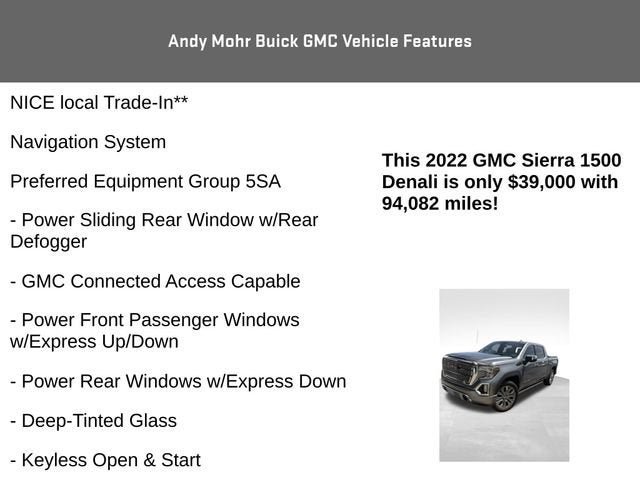 Andy Mohr Buick GMC Vehicle Features

NICE local Trade-In**

Navigation System

Preferred Equipment Group 5SA

- Power Sliding Rear Window w/Rear Defogger

- GMC Connected Access Capable

- Power Front Passenger Windows w/Express Up/Down

- Power Rear Windows w/Express Down

- Deep-Tinted Glass

- Keyless Open & Start

This 2022 GMC Sierra 1500 Denali is only $39,000 with 94,082 miles!